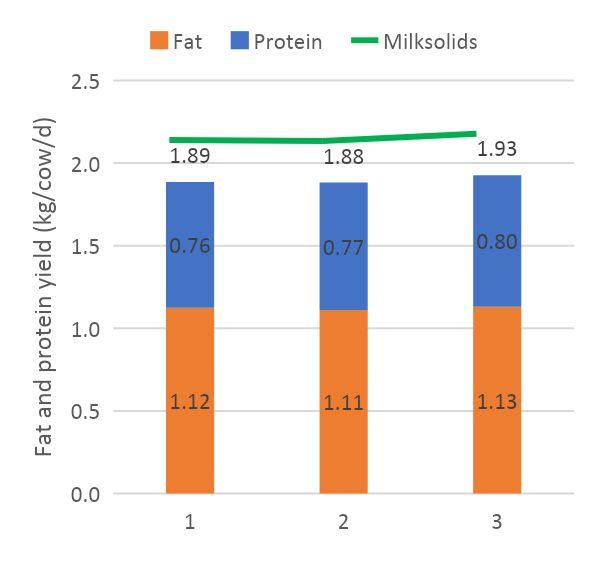 Fat Protein Milksolids

Fat and protein yield (kg/cow/d)

2.5
2.0
1.5
1.0
0.5
0.0

1.89
1.88
1.93

0.76
0.77
0.80

1.12
1.11
1.13

1
2
3